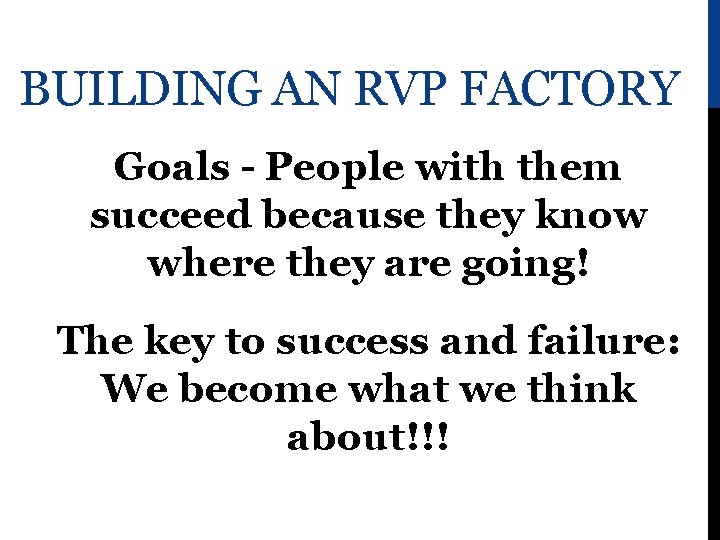 BUILDING AN RVP FACTORY

Goals - People with them succeed because they know where they are going!

The key to success and failure: We become what we think about!!!